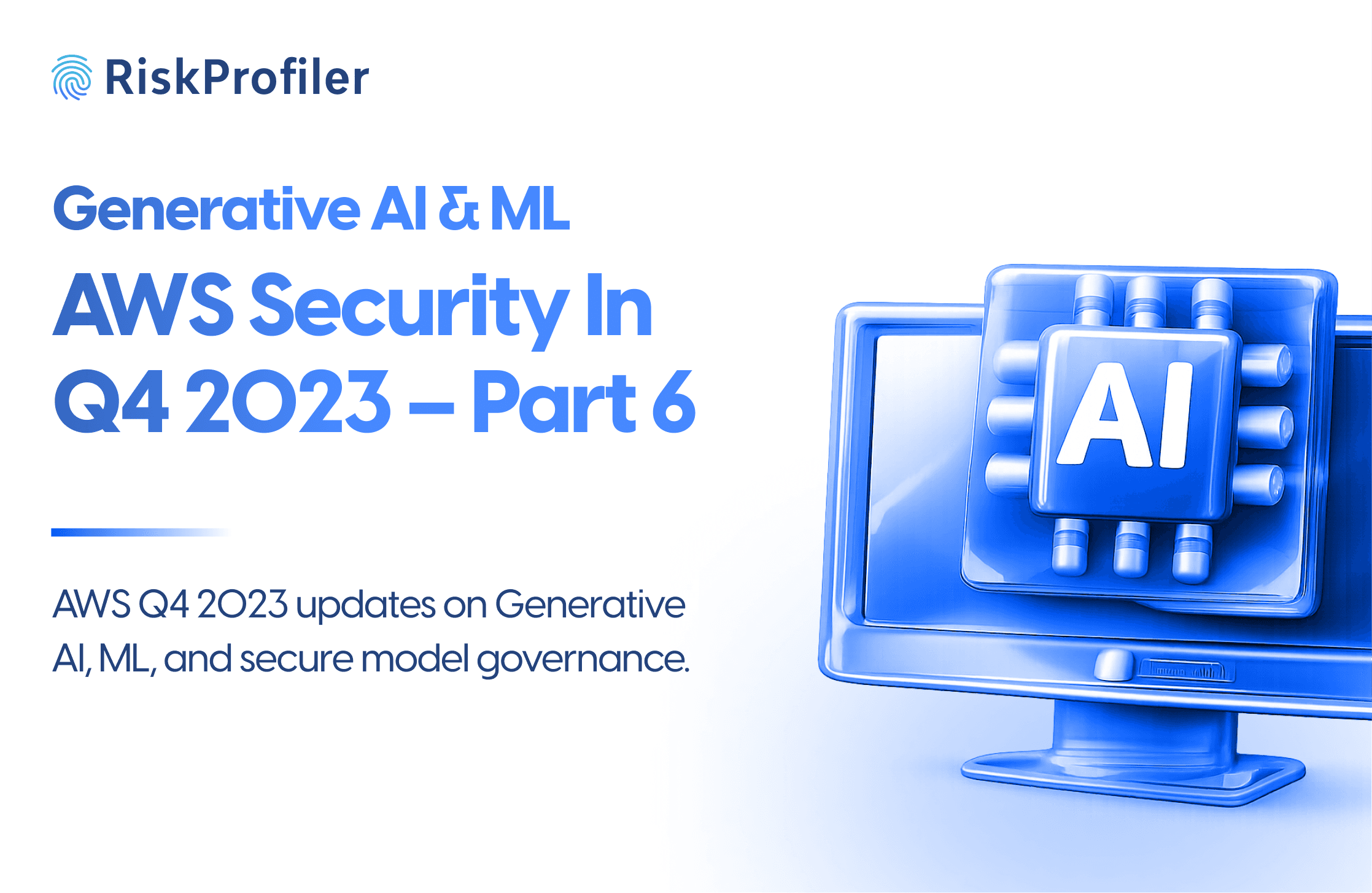 RiskProfiler

Generative AI & ML

AWS Security In Q4 2023 – Part 6

AWS Q4 2023 updates on Generative AI, ML, and secure model governance.

AI